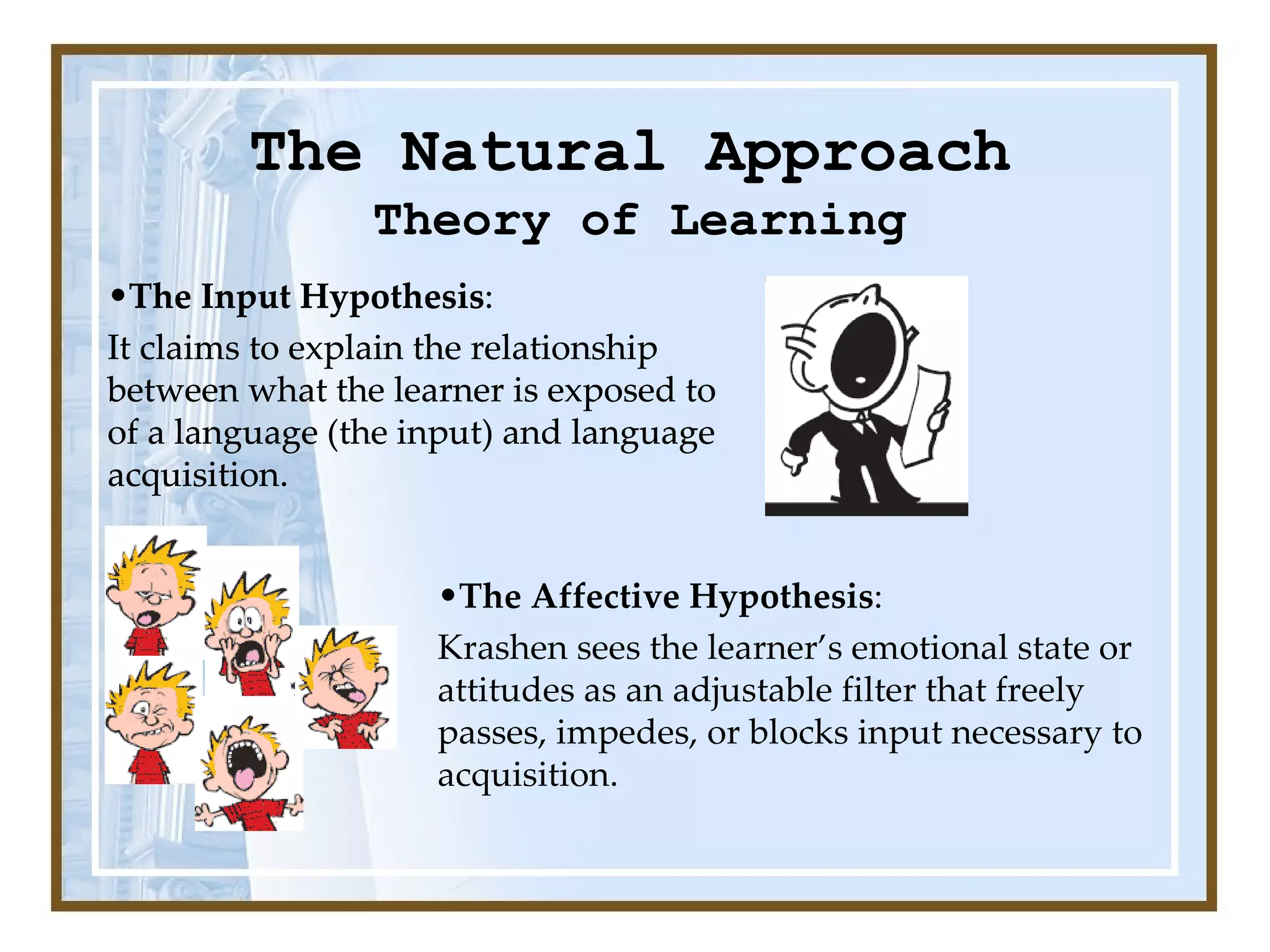 The Natural Approach
Theory of Learning

•The Input Hypothesis:
It claims to explain the relationship between what the learner is exposed to of a language (the input) and language acquisition.

•The Affective Hypothesis:
Krashen sees the learner's emotional state or attitudes as an adjustable filter that freely passes, impedes, or blocks input necessary to acquisition.